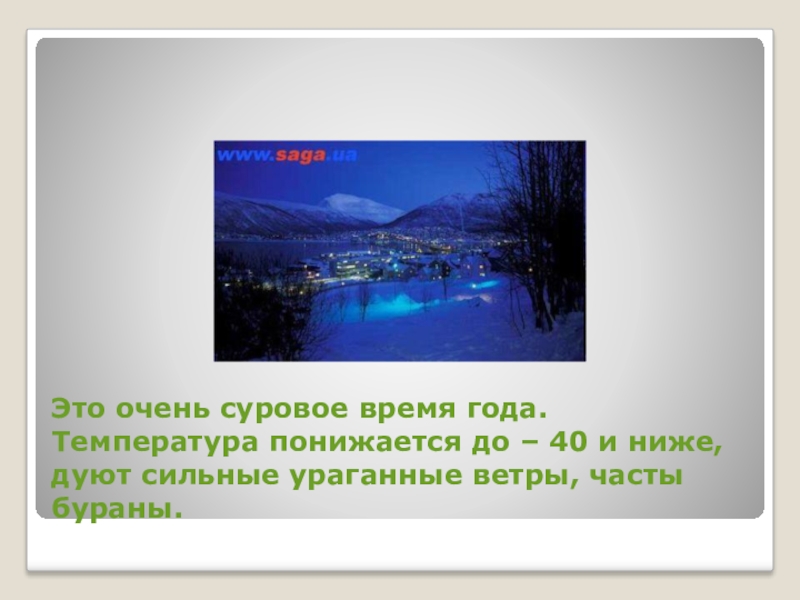 www.saga.ua

Это очень суровое время года. Температура понижается до – 40 и ниже, дуют сильные ураганные ветры, часты бураны.